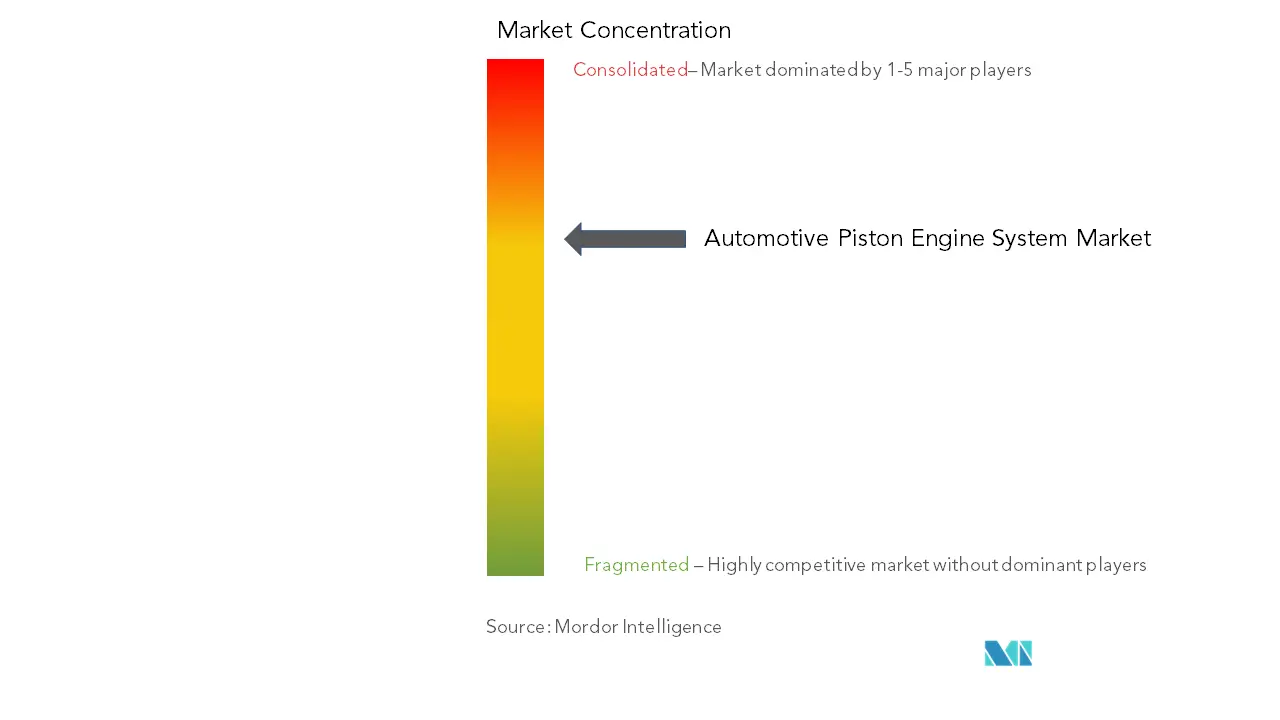 Market Concentration

Consolidated– Market dominated by 1-5 major players

Automotive Piston Engine System Market

Fragmented – Highly competitive market without dominant players

Source: Mordor Intelligence